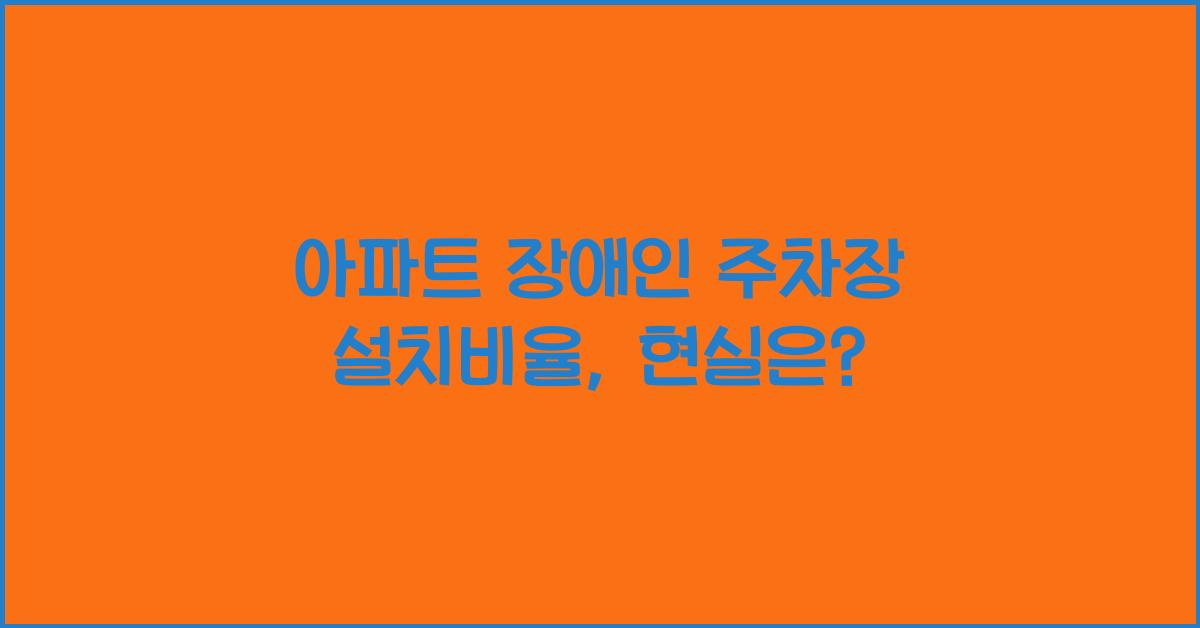 아파트 장애인 주차장 설치비율, 현실은?